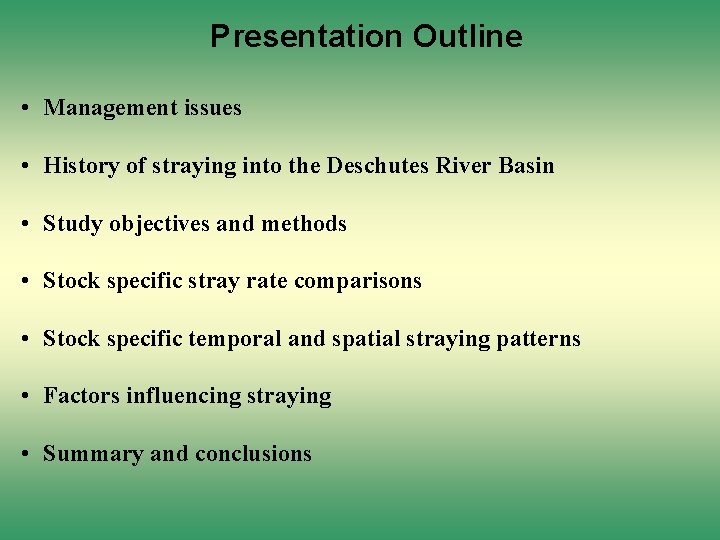 Presentation Outline

• Management issues

• History of straying into the Deschutes River Basin

• Study objectives and methods

• Stock specific stray rate comparisons

• Stock specific temporal and spatial straying patterns

• Factors influencing straying

• Summary and conclusions